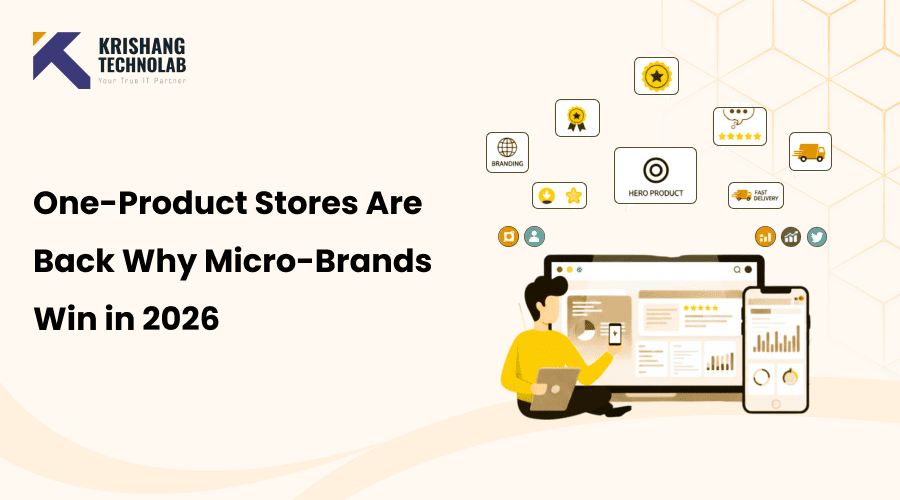 KRISHANG TECHNOLAB
Your True IT Partner

One-Product Stores Are Back Why Micro-Brands Win in 2026

BRANDING

HERO PRODUCT

FAST DELIVERY